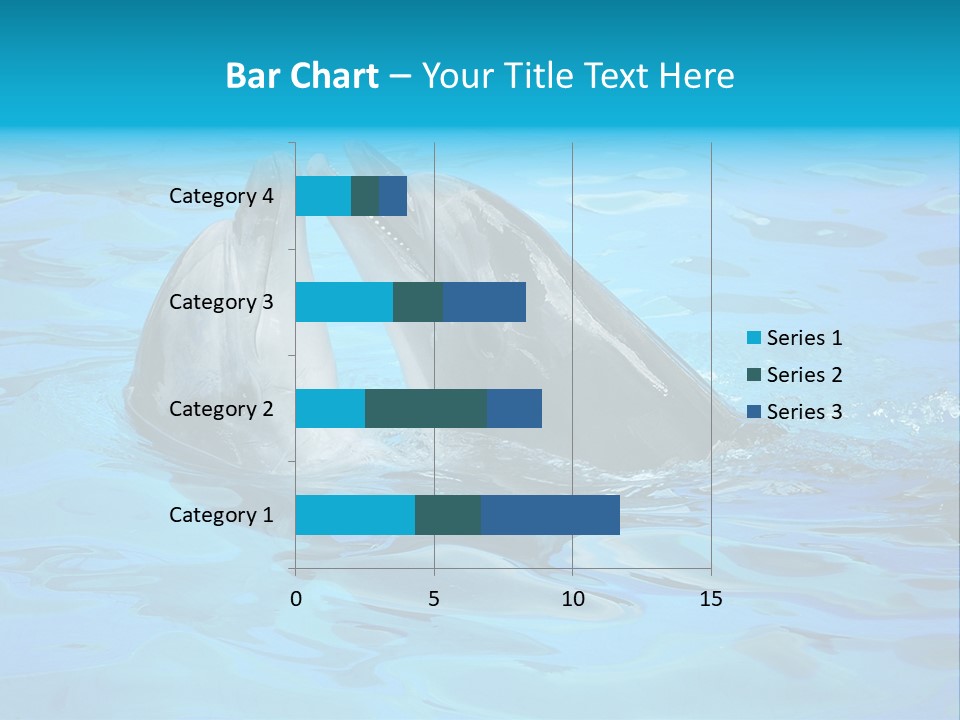 Bar Chart – Your Title Text Here

Category 4
Category 3
Category 2
Category 1

0
5
10
15

Series 1
Series 2
Series 3